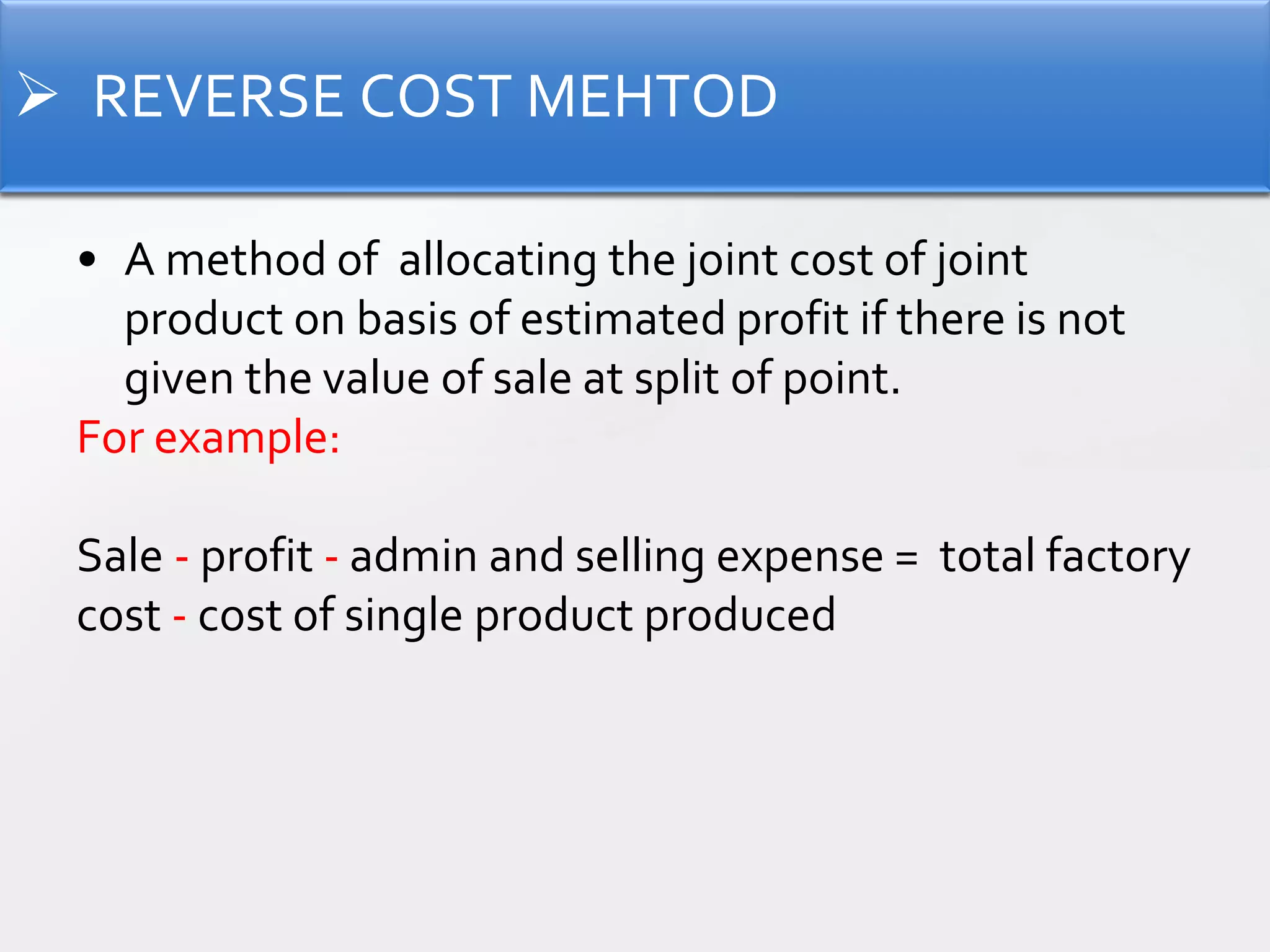 ➢ REVERSE COST MEHTOD

• A method of allocating the joint cost of joint product on basis of estimated profit if there is not given the value of sale at split of point.

For example:

Sale - profit - admin and selling expense = total factory cost - cost of single product produced